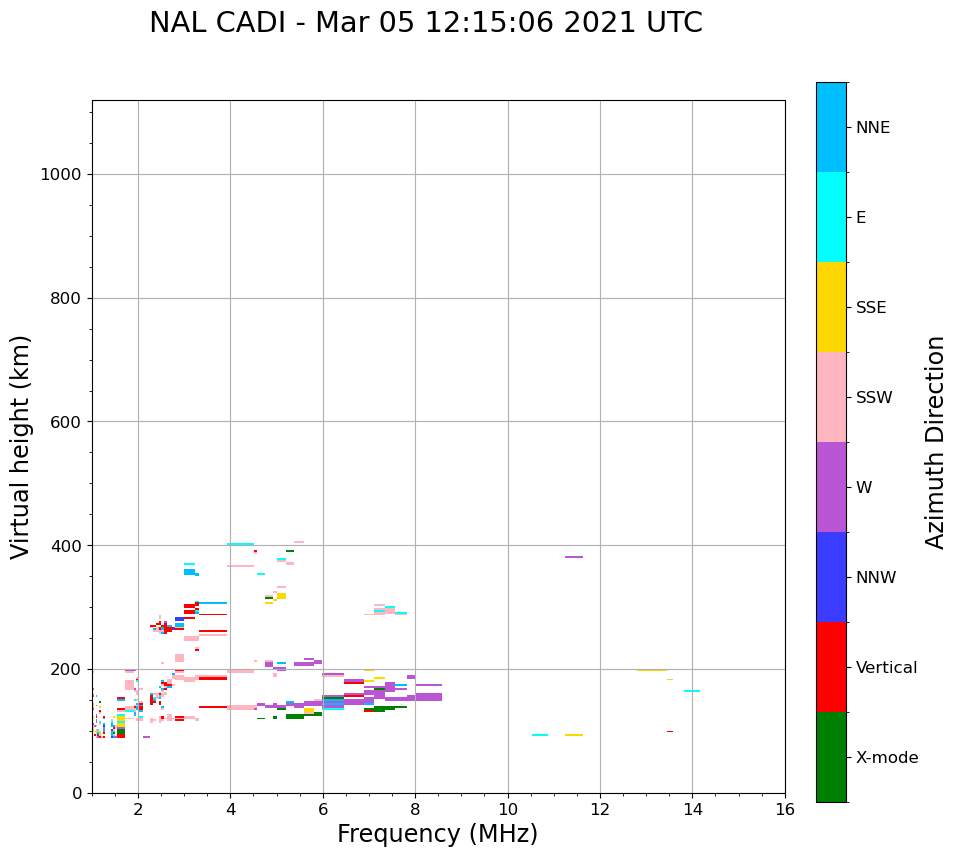 NAL CADI - Mar 05 12:15:06 2021 UTC

Virtual height (km)

1000
800
600
400
200
0

2
4
6
8
10
12
14
16

Frequency (MHz)

NNE
E
SSE
SSW
W
NNW
Vertical
X-mode

Azimuth Direction